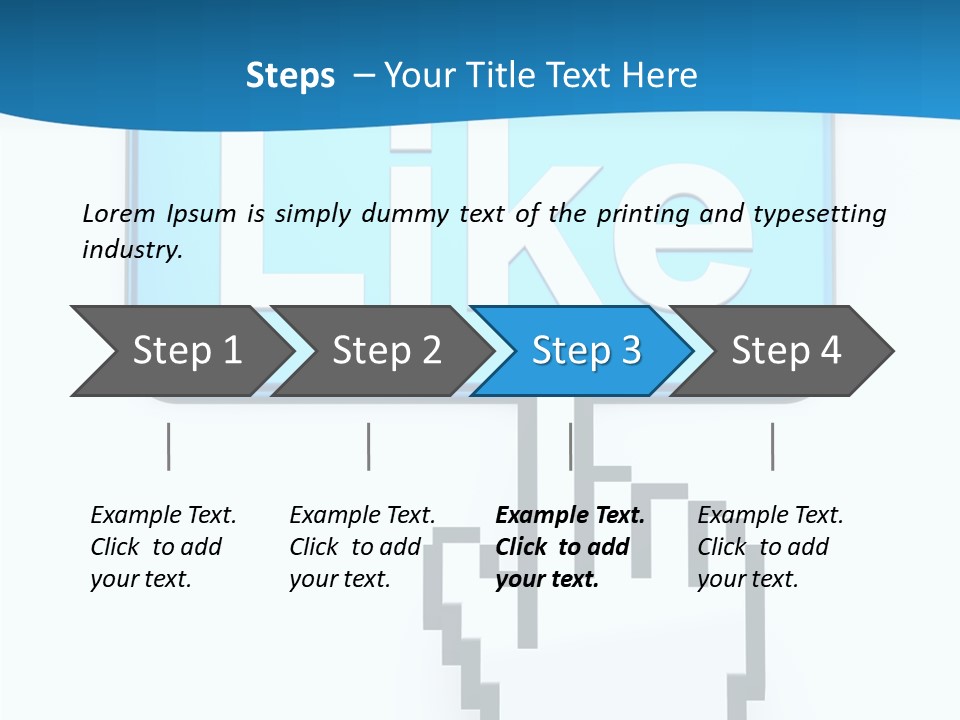 Steps – Your Title Text Here

Like

Lorem Ipsum is simply dummy text of the printing and typesetting industry.

Step 1

Step 2

Step 3

Step 4

Example Text. Click to add your text.

Example Text. Click to add your text.

Example Text. Click to add your text.

Example Text. Click to add your text.